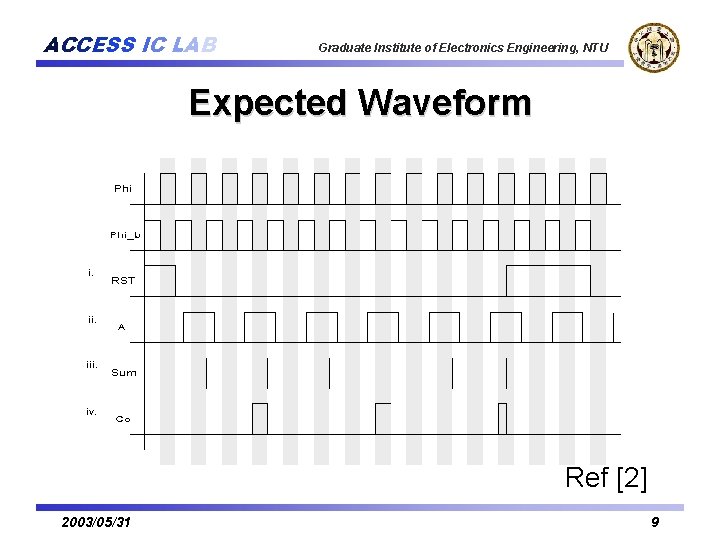 ACCESS IC LAB

Graduate Institute of Electronics Engineering, NTU

Expected Waveform

Phi

Phi_b

i. RST

ii. A

iii. Sum

iv. Co

Ref [2]

2003/05/31

9